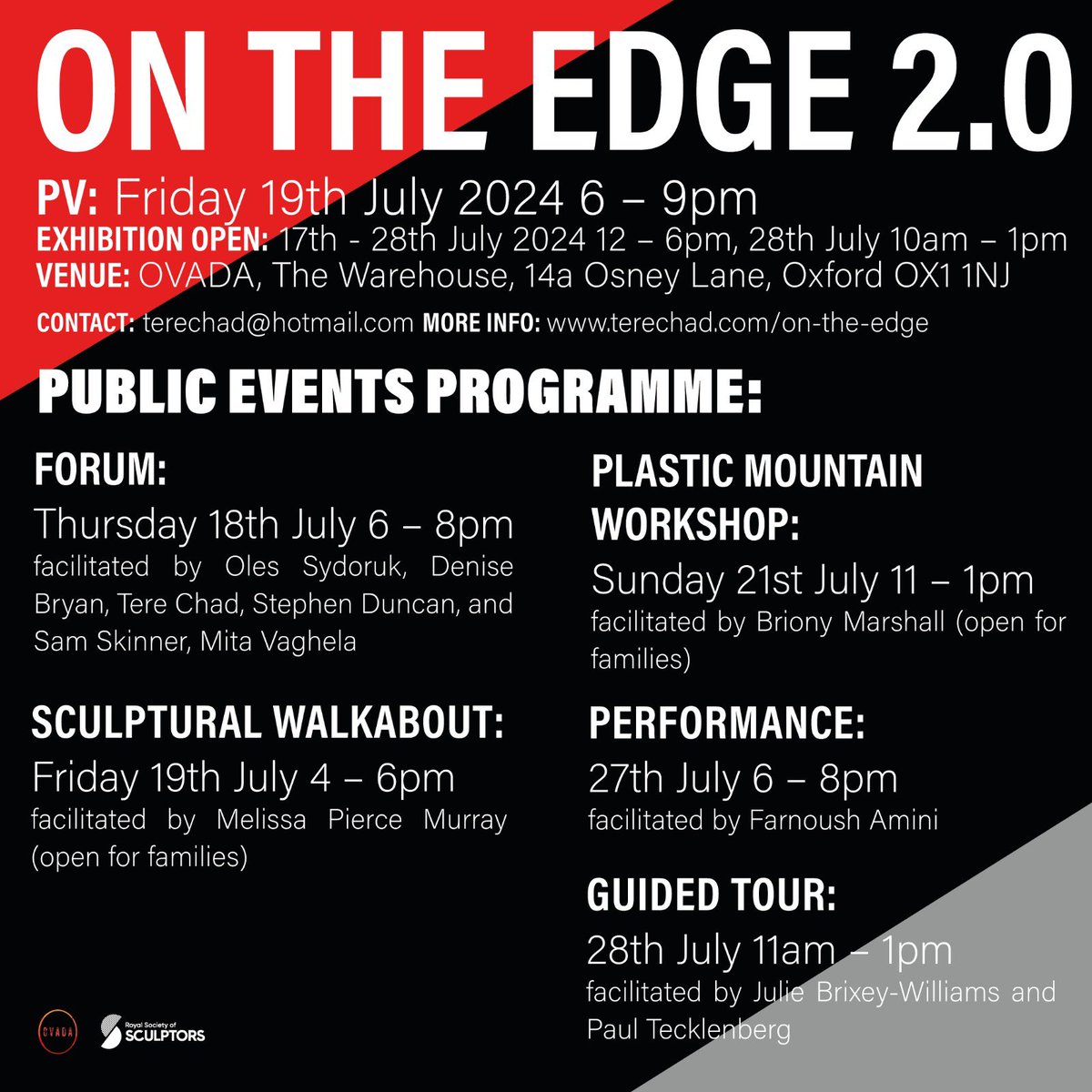 ON THE EDGE 2.0

PV: Friday 19th July 2024 6 – 9pm
EXHIBITION OPEN: 17th - 28th July 2024 12 – 6pm, 28th July 10am – 1pm
VENUE: OVADA, The Warehouse, 14a Osney Lane, Oxford OX1 1NJ
CONTACT: terechad@hotmail.com MORE INFO: www.terechad.com/on-the-edge

PUBLIC EVENTS PROGRAMME:

FORUM:
Thursday 18th July 6 – 8pm
facilitated by Oles Sydoruk, Denise Bryan, Tere Chad, Stephen Duncan, and Sam Skinner, Mita Vaghela

SCULPTURAL WALKABOUT:
Friday 19th July 4 – 6pm
facilitated by Melissa Pierce Murray (open for families)

PLASTIC MOUNTAIN WORKSHOP:
Sunday 21st July 11 – 1pm
facilitated by Briony Marshall (open for families)

PERFORMANCE:
27th July 6 – 8pm
facilitated by Farnoush Amini

GUIDED TOUR:
28th July 11am – 1pm
facilitated by Julie Brixey-Williams and Paul Tecklenberg

OVADA

Royal Society of SCULPTORS